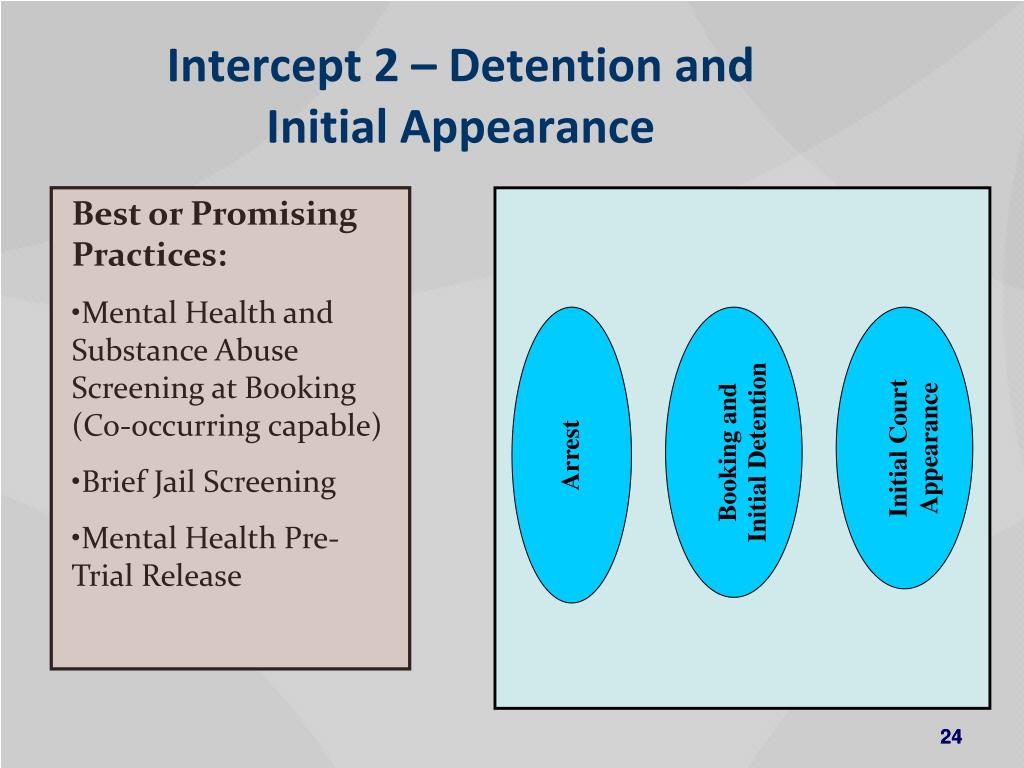 Intercept 2 – Detention and Initial Appearance

Best or Promising Practices:

•Mental Health and Substance Abuse Screening at Booking (Co-occurring capable)

•Brief Jail Screening

•Mental Health Pre-Trial Release

Arrest

Booking and Initial Detention

Initial Court Appearance

24